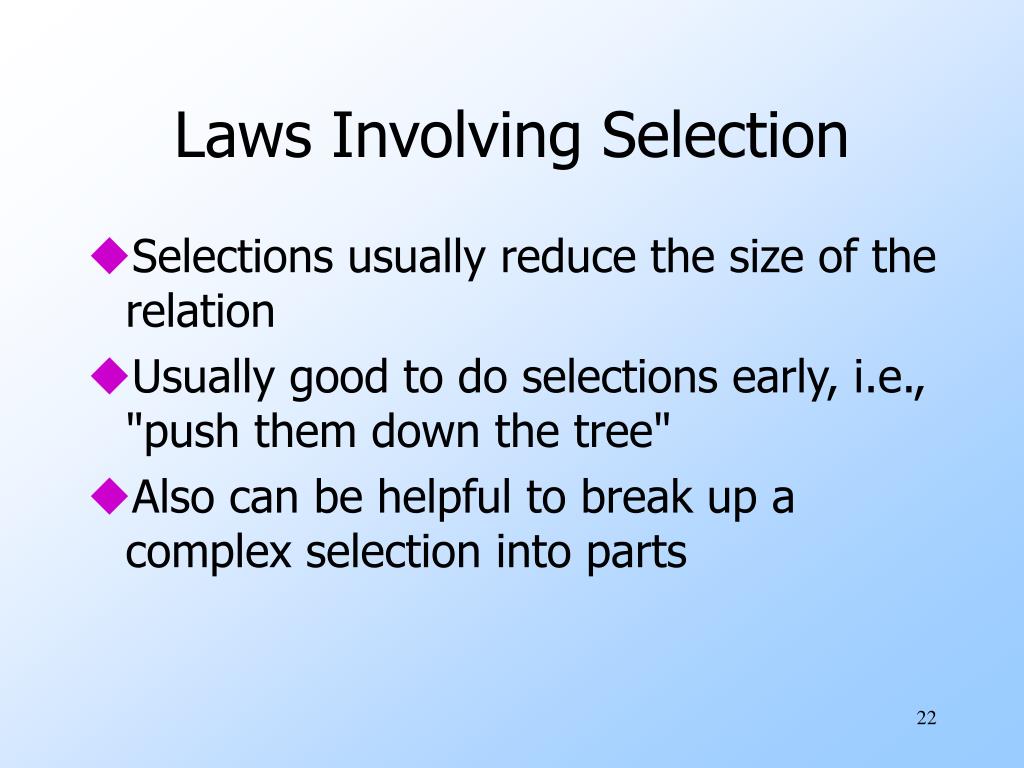 Laws Involving Selection

◆Selections usually reduce the size of the relation

◆Usually good to do selections early, i.e., "push them down the tree"

◆Also can be helpful to break up a complex selection into parts

22